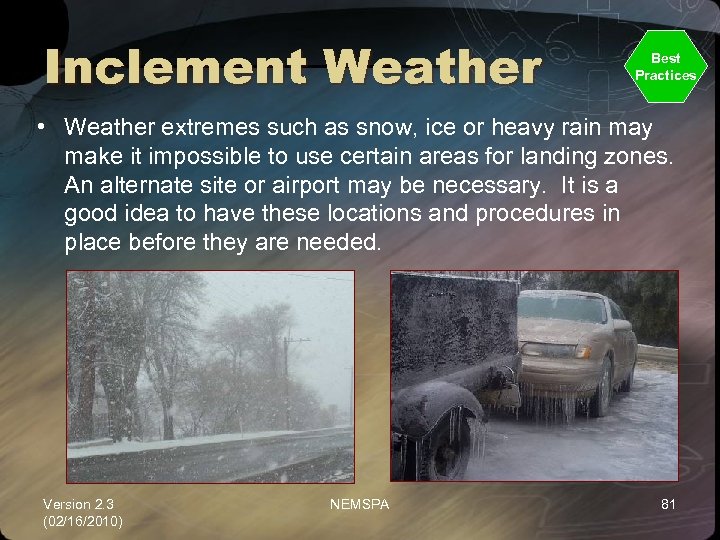 Inclement Weather

Best Practices

• Weather extremes such as snow, ice or heavy rain may make it impossible to use certain areas for landing zones. An alternate site or airport may be necessary. It is a good idea to have these locations and procedures in place before they are needed.

Version 2.3 (02/16/2010)

NEMSPA

81